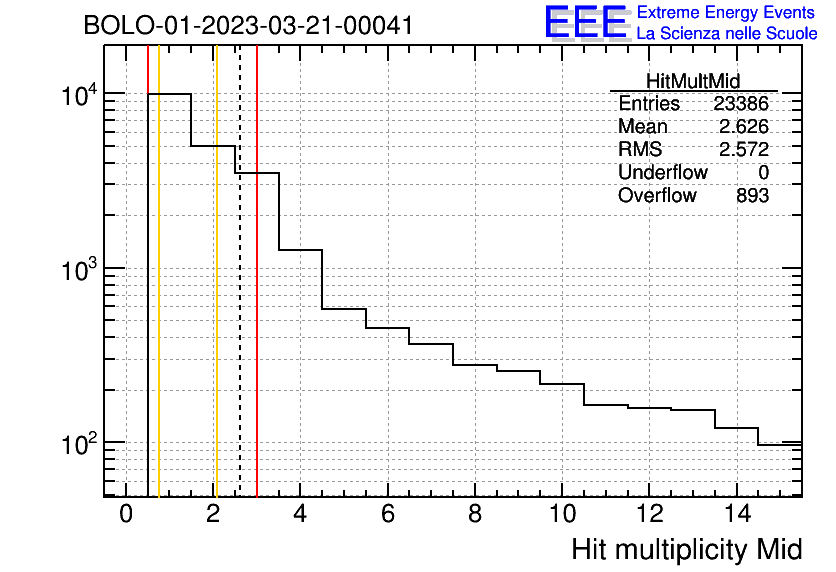 BOLO-01-2023-03-21-00041

EEE Extreme Energy Events
La Scienza nelle Scuole

| HitMultMid | |
|---|---|
| Entries | 23386 |
| Mean | 2.626 |
| RMS | 2.572 |
| Underflow | 0 |
| Overflow | 893 |

$10^4$
$10^3$
$10^2$

0 2 4 6 8 10 12 14

Hit multiplicity Mid